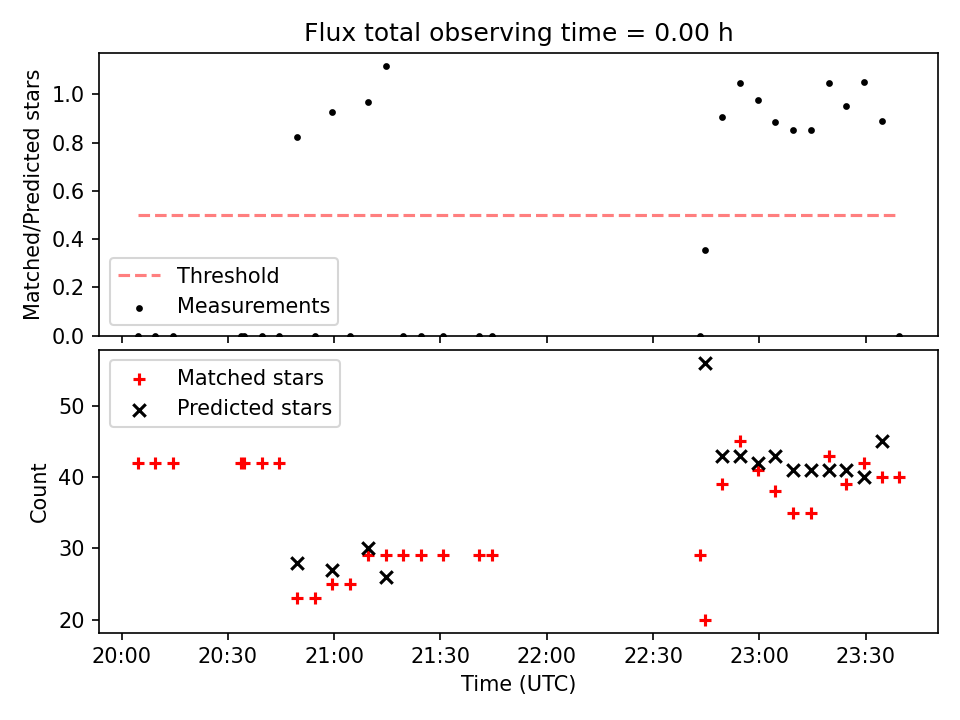 Flux total observing time = 0.00 h

Matched/Predicted stars

1.0
0.8
0.6
0.4
0.2
0.0

Threshold
Measurements

Matched stars
Predicted stars

Count

50
40
30
20

20:00
20:30
21:00
21:30
22:00
22:30
23:00
23:30

Time (UTC)